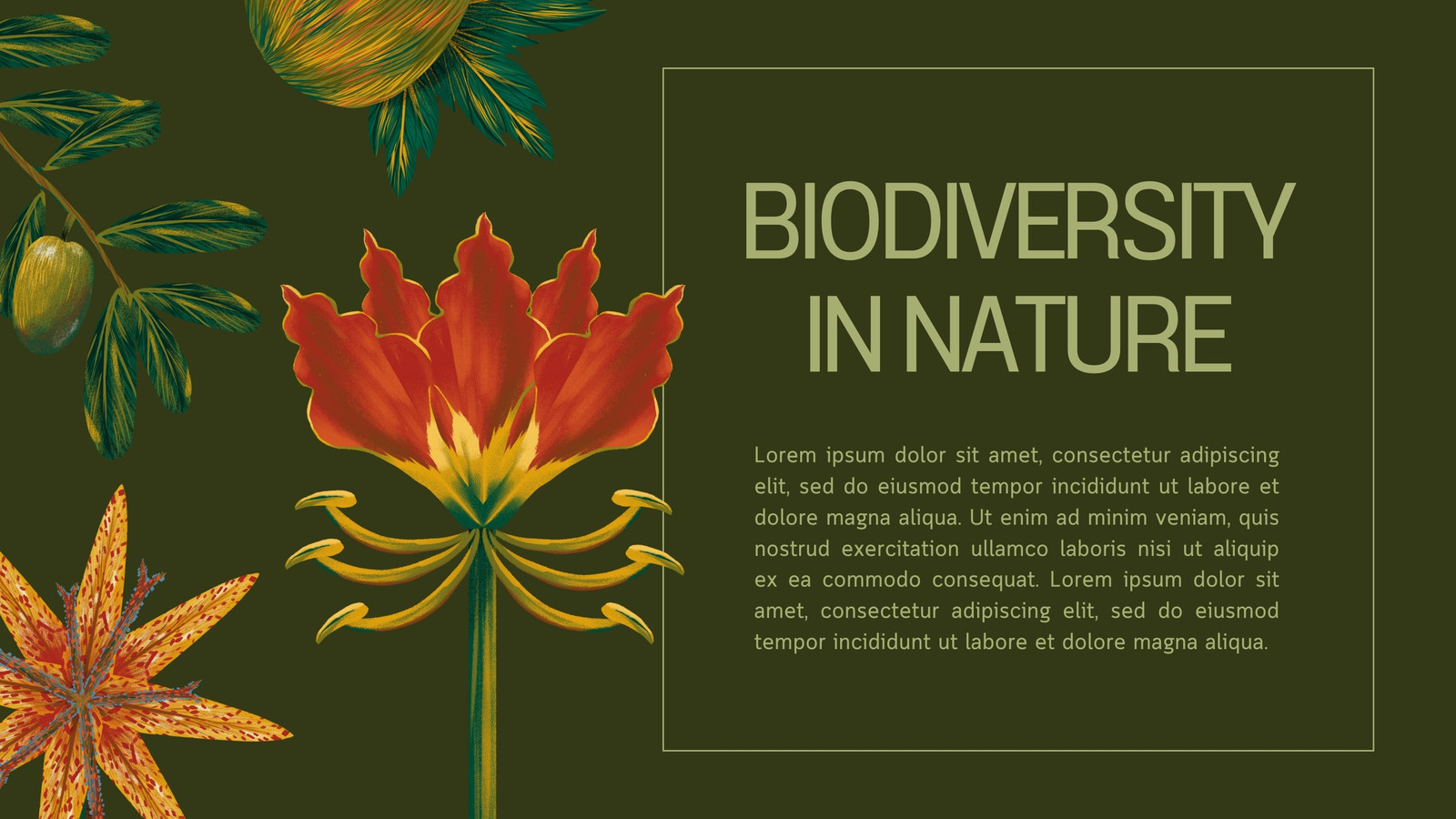 BIODIVERSITY IN NATURE

Lorem ipsum dolor sit amet, consectetur adipiscing elit, sed do eiusmod tempor incididunt ut labore et dolore magna aliqua. Ut enim ad minim veniam, quis nostrud exercitation ullamco laboris nisi ut aliquip ex ea commodo consequat. Lorem ipsum dolor sit amet, consectetur adipiscing elit, sed do eiusmod tempor incididunt ut labore et dolore magna aliqua.